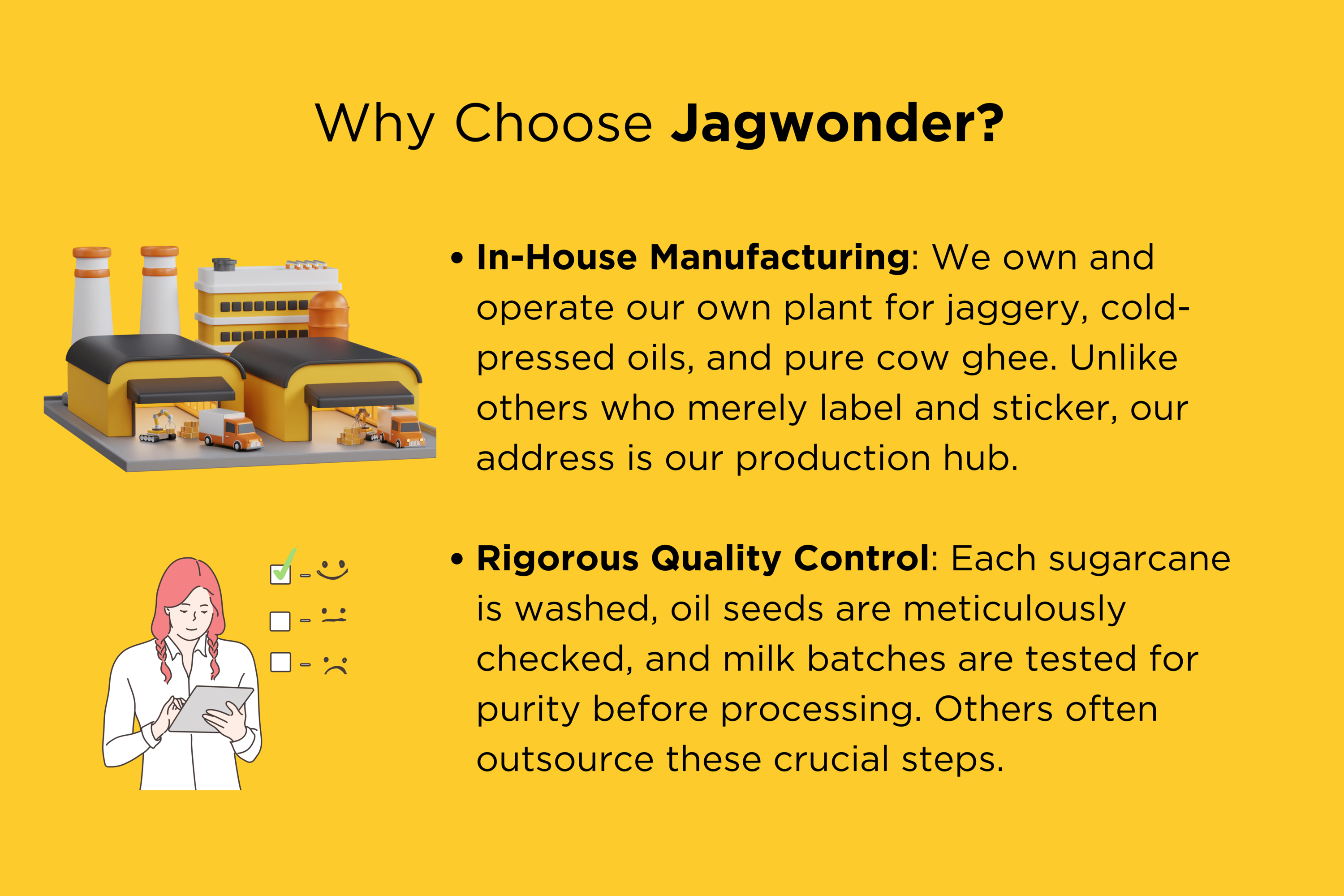 Why Choose Jagwonder?

• In-House Manufacturing: We own and operate our own plant for jaggery, cold-pressed oils, and pure cow ghee. Unlike others who merely label and sticker, our address is our production hub.

• Rigorous Quality Control: Each sugarcane is washed, oil seeds are meticulously checked, and milk batches are tested for purity before processing. Others often outsource these crucial steps.